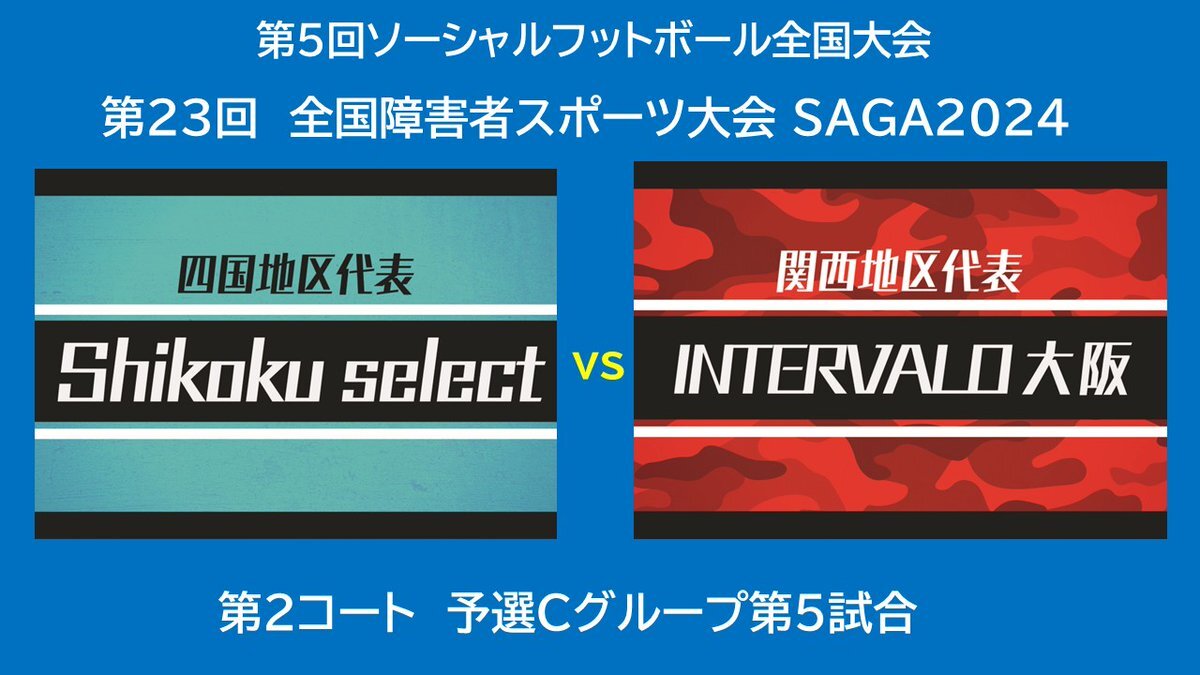 第5回ソーシャルフットボール全国大会

第23回 全国障害者スポーツ大会 SAGA2024

四国地区代表

Shikoku select

vs

関西地区代表

INTERVALO 大阪

第2コート 予選Cグループ第5試合